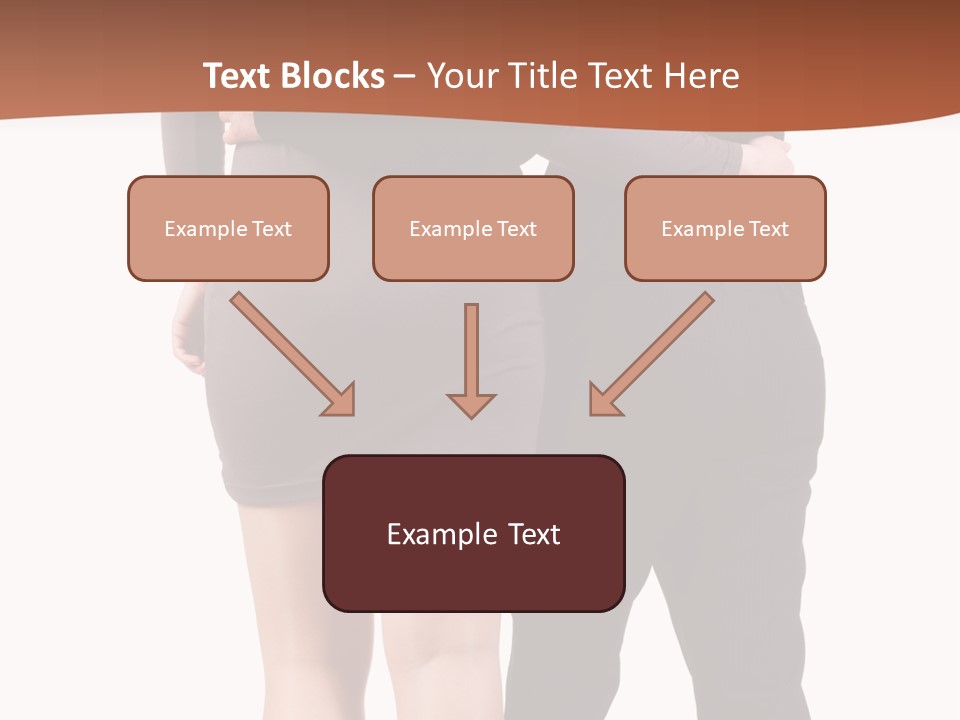 Text Blocks – Your Title Text Here

Example Text

Example Text

Example Text

Example Text